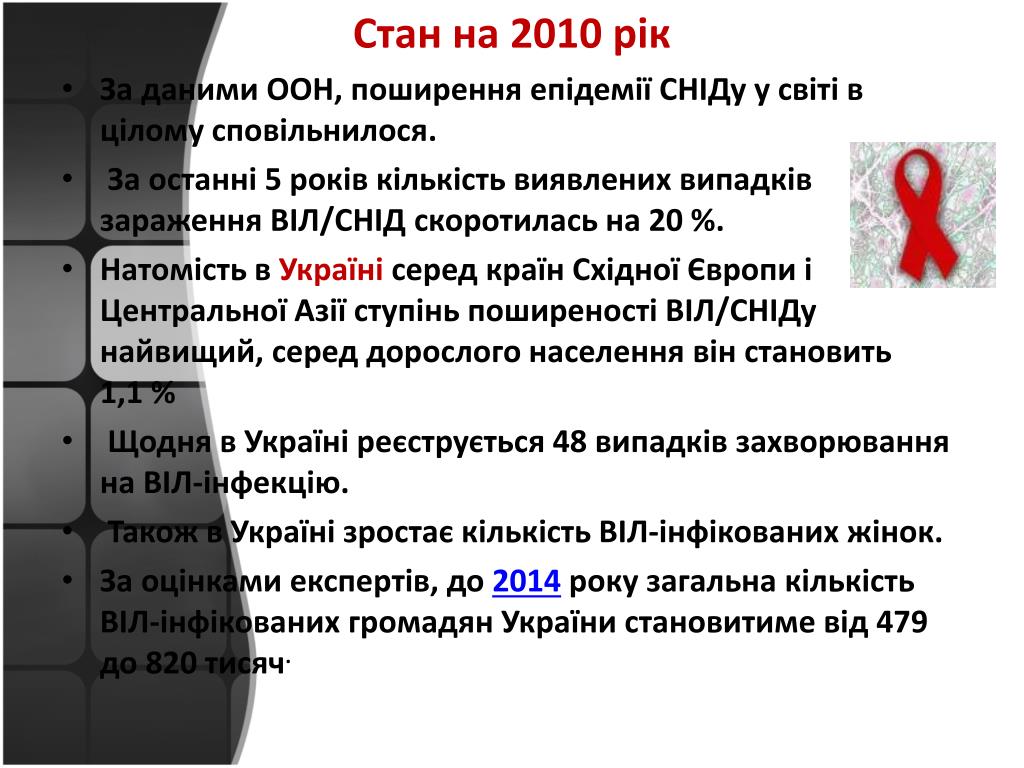 Стан на 2010 рік

• За даними ООН, поширення епідемії СНІДу у світі в цілому сповільнилося.

• За останні 5 років кількість виявлених випадків зараження ВІЛ/СНІД скоротилась на 20 %.

• Натомість в Україні серед країн Східної Європи і Центральної Азії ступінь поширеності ВІЛ/СНІДу найвищий, серед дорослого населення він становить 1,1 %

• Щодня в Україні реєструється 48 випадків захворювання на ВІЛ-інфекцію.

• Також в Україні зростає кількість ВІЛ-інфікованих жінок.

• За оцінками експертів, до 2014 року загальна кількість ВІЛ-інфікованих громадян України становитиме від 479 до 820 тисяч.